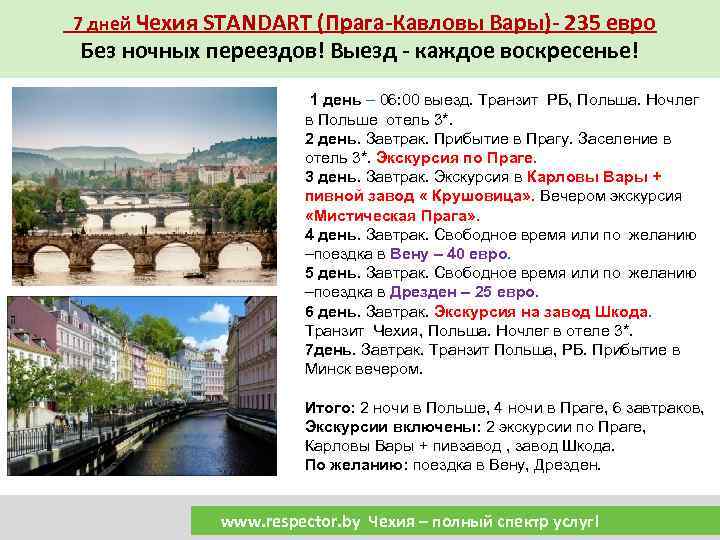 7 дней Чехия STANDART (Прага-Кавловы Вары)- 235 евро
Без ночных переездов! Выезд - каждое воскресенье!

1 день – 06:00 выезд. Транзит РБ, Польша. Ночлег в Польше отель 3*.
2 день. Завтрак. Прибытие в Прагу. Заселение в отель 3*. Экскурсия по Праге.
3 день. Завтрак. Экскурсия в Карловы Вары + пивной завод « Крушовица». Вечером экскурсия «Мистическая Прага».
4 день. Завтрак. Свободное время или по желанию –поездка в Вену – 40 евро.
5 день. Завтрак. Свободное время или по желанию –поездка в Дрезден – 25 евро.
6 день. Завтрак. Экскурсия на завод Шкода. Транзит Чехия, Польша. Ночлег в отеле 3*.
7день. Завтрак. Транзит Польша, РБ. Прибытие в Минск вечером.

Итого: 2 ночи в Польше, 4 ночи в Праге, 6 завтраков,
Экскурсии включены: 2 экскурсии по Праге, Карловы Вары + пивзавод , завод Шкода.
По желанию: поездка в Вену, Дрезден.

www.respector.by Чехия – полный спектр услуг!